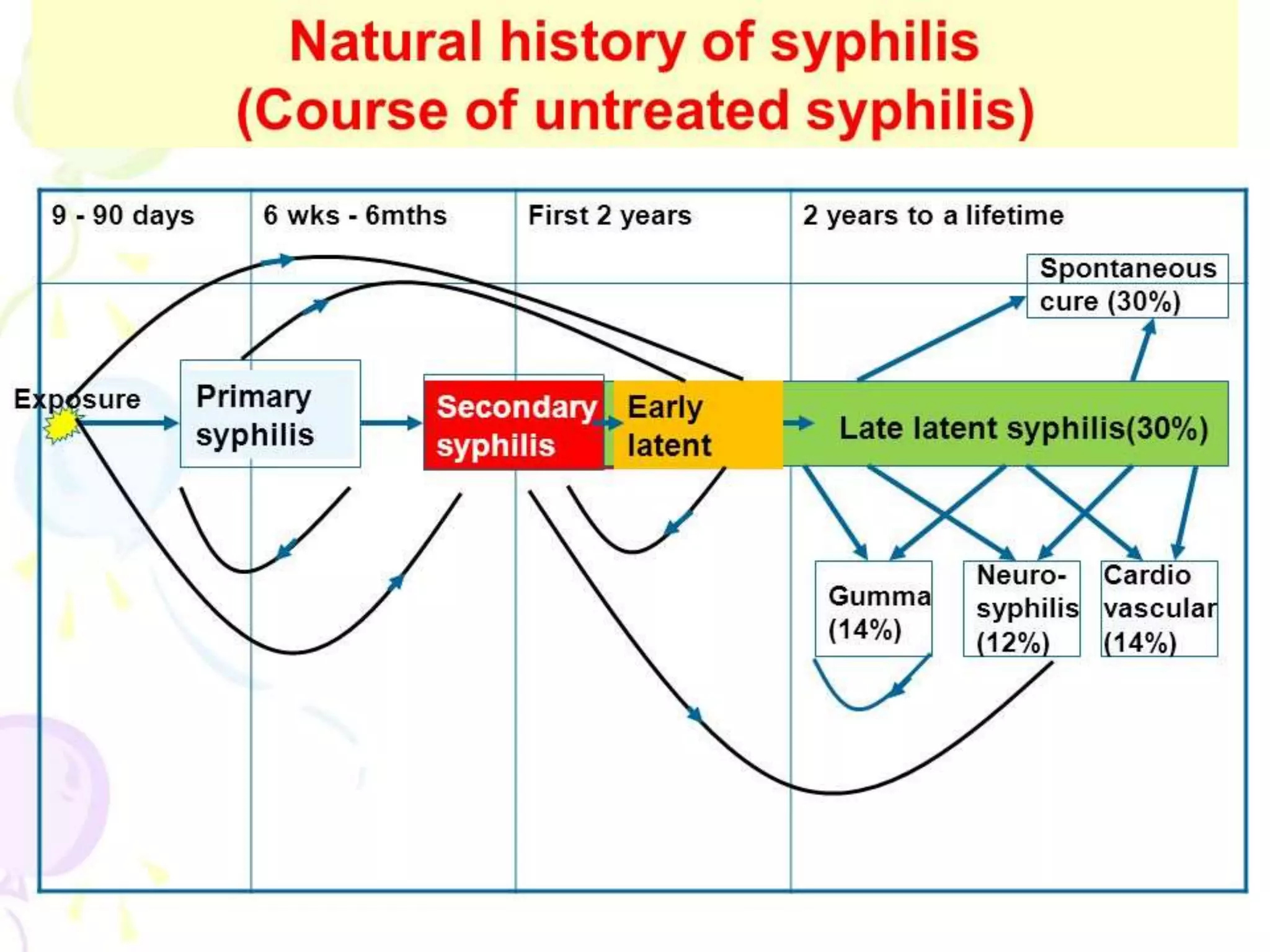 Natural history of syphilis
(Course of untreated syphilis)

9 - 90 days
6 wks - 6mths
First 2 years
2 years to a lifetime

Spontaneous cure (30%)

Exposure

Primary syphilis

Secondary syphilis

Early latent

Late latent syphilis(30%)

Gumma (14%)

Neuro-syphilis (12%)

Cardio vascular (14%)